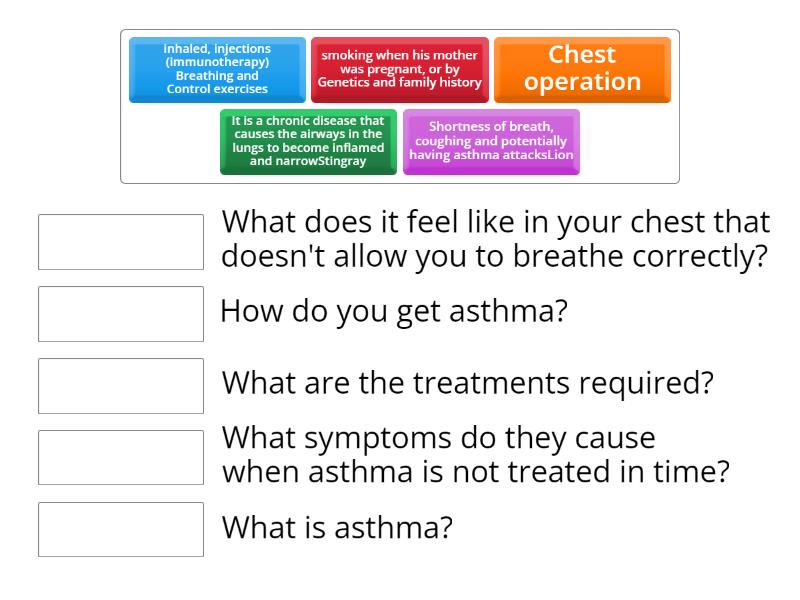 inhaled, injections (immunotherapy) Breathing and Control exercises

smoking when his mother was pregnant, or by Genetics and family history

Chest operation

It is a chronic disease that causes the airways in the lungs to become inflamed and narrowStingray

Shortness of breath, coughing and potentially having asthma attacksLion

What does it feel like in your chest that doesn't allow you to breathe correctly?

How do you get asthma?

What are the treatments required?

What symptoms do they cause when asthma is not treated in time?

What is asthma?